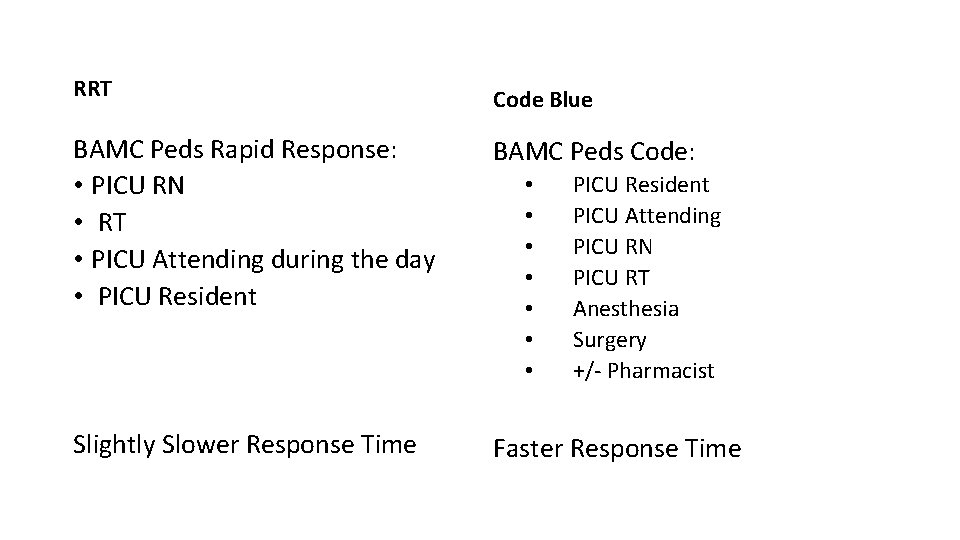 RRT

BAMC Peds Rapid Response:
• PICU RN
• RT
• PICU Attending during the day
• PICU Resident

Slightly Slower Response Time

Code Blue

BAMC Peds Code:
• PICU Resident
• PICU Attending
• PICU RN
• PICU RT
• Anesthesia
• Surgery
• +/- Pharmacist

Faster Response Time